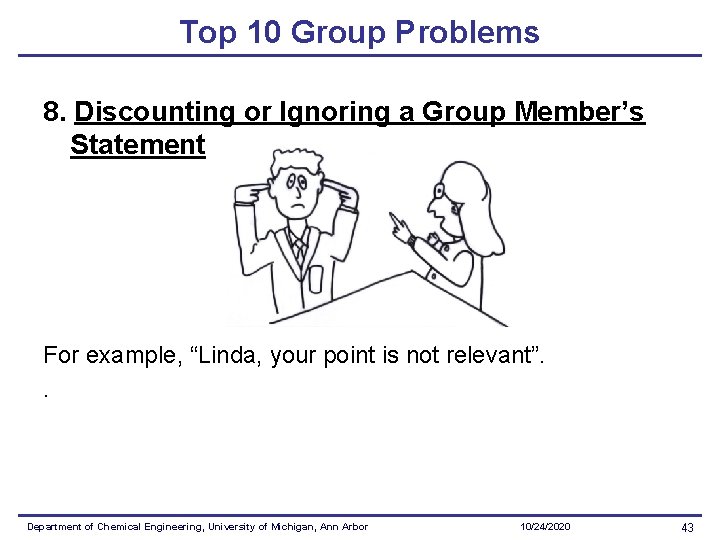 Top 10 Group Problems

8. Discounting or Ignoring a Group Member's Statement

For example, "Linda, your point is not relevant".

.

Department of Chemical Engineering, University of Michigan, Ann Arbor 10/24/2020 43